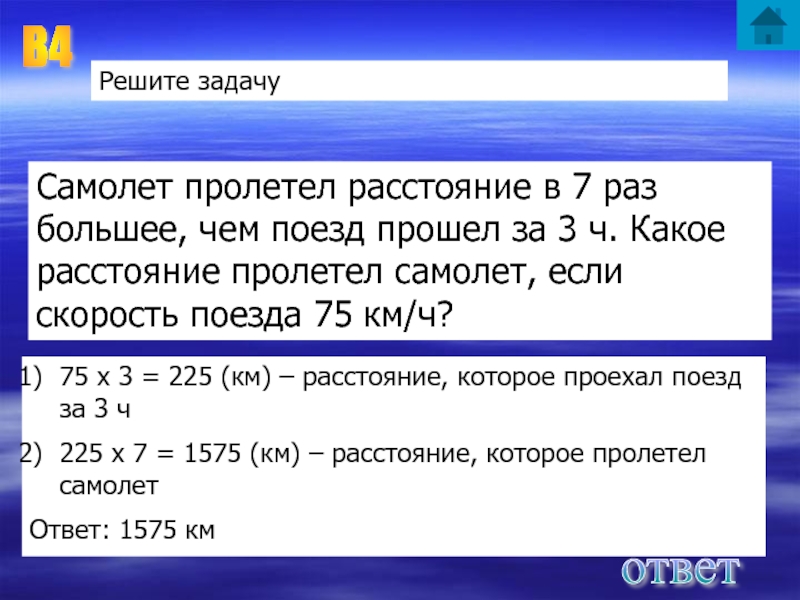 B4

Решите задачу

Самолет пролетел расстояние в 7 раз большее, чем поезд прошел за 3 ч. Какое расстояние пролетел самолет, если скорость поезда 75 км/ч?

1) 75 х 3 = 225 (км) – расстояние, которое проехал поезд за 3 ч

2) 225 х 7 = 1575 (км) – расстояние, которое пролетел самолет

Ответ: 1575 км

ответ